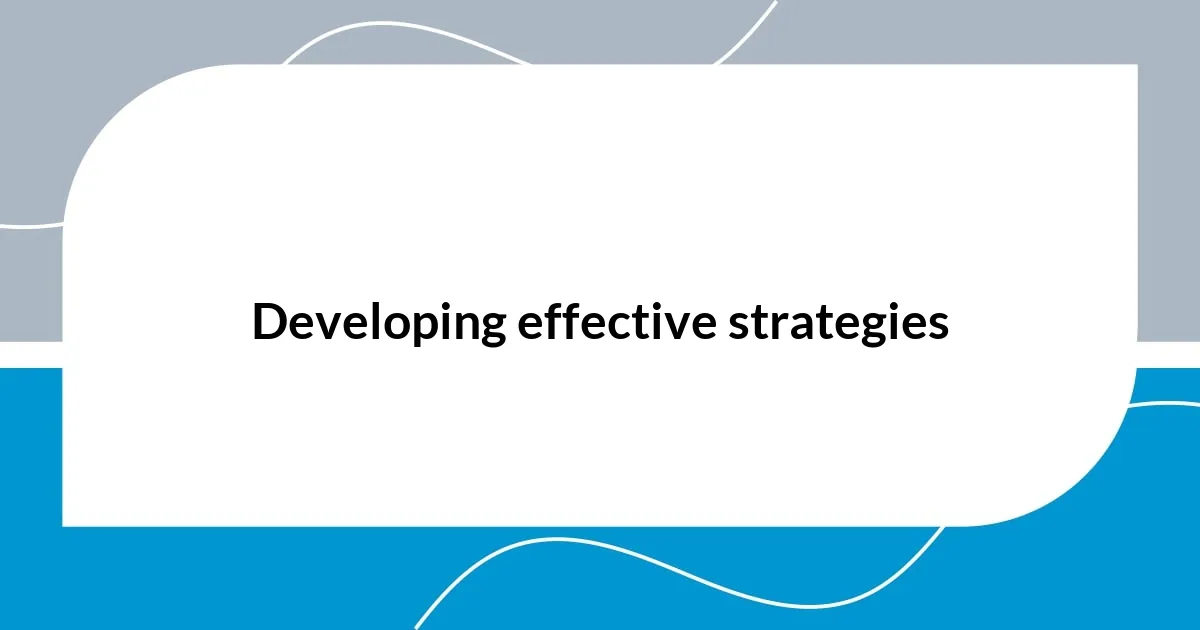 Developing effective strategies